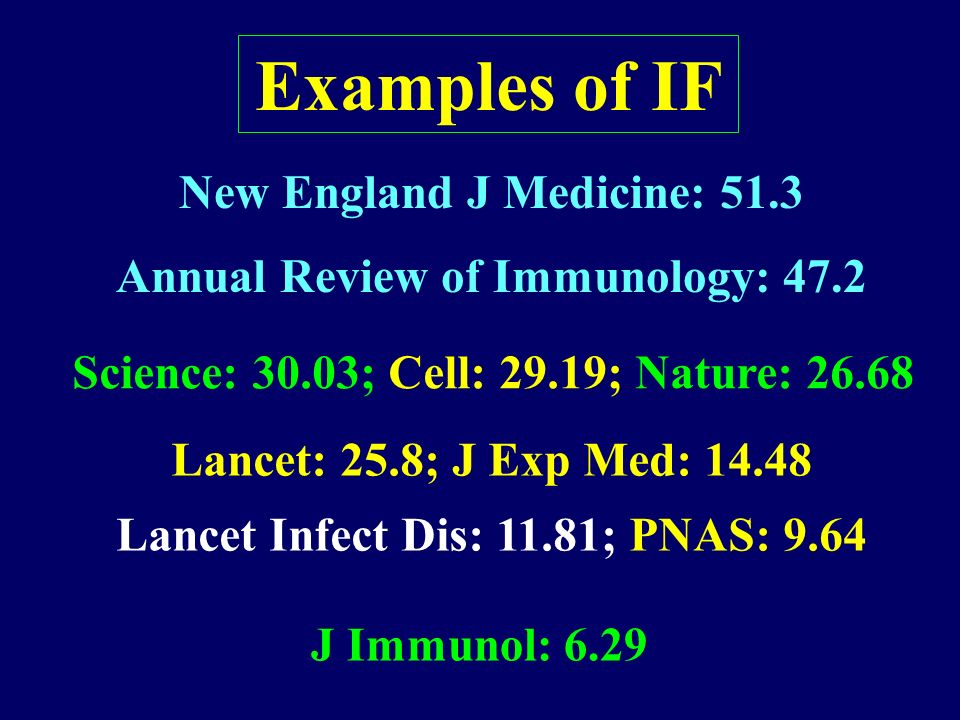 Examples of IF

New England J Medicine: 51.3

Annual Review of Immunology: 47.2

Science: 30.03; Cell: 29.19; Nature: 26.68

Lancet: 25.8; J Exp Med: 14.48

Lancet Infect Dis: 11.81; PNAS: 9.64

J Immunol: 6.29